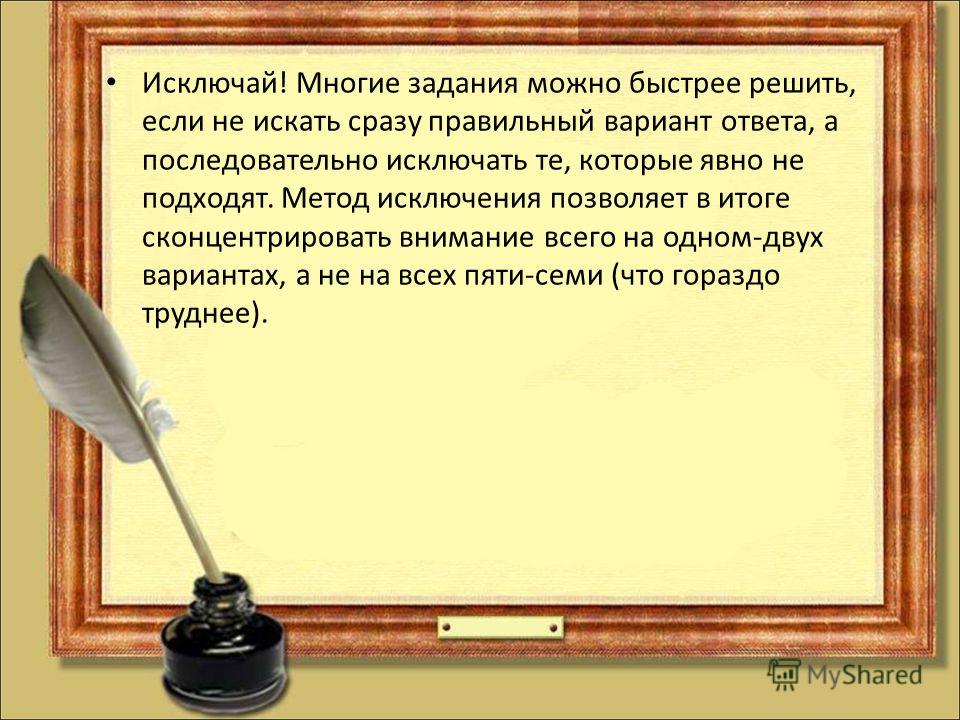 • Исключай! Многие задания можно быстрее решить, если не искать сразу правильный вариант ответа, а последовательно исключать те, которые явно не подходят. Метод исключения позволяет в итоге сконцентрировать внимание всего на одном-двух вариантах, а не на всех пяти-семи (что гораздо труднее).

MyShared